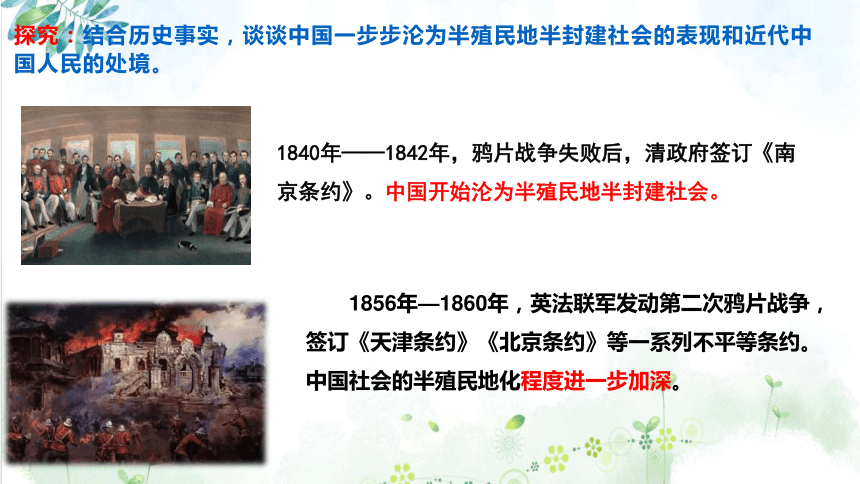 探究：结合历史事实，谈谈中国一步步沦为半殖民地半封建社会的表现和近代中国人民的处境。

1840年——1842年，鸦片战争失败后，清政府签订《南京条约》。中国开始沦为半殖民地半封建社会。

1856年—1860年，英法联军发动第二次鸦片战争，签订《天津条约》《北京条约》等一系列不平等条约。中国社会的半殖民地化程度进一步加深。